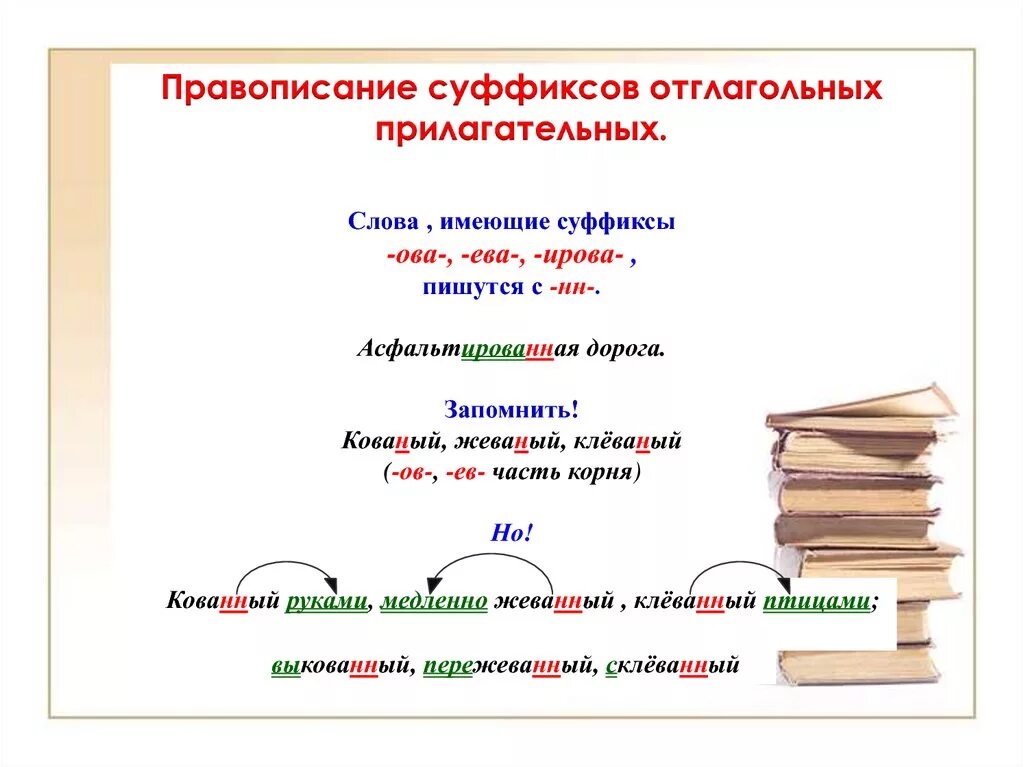 Правописание суффиксов отглагольных прилагательных.

Слова , имеющие суффиксы
-ова-, -ева-, -ирова- ,
пишутся с -нн-.

Асфальтированная дорога.

Запомнить!
Кованый, жеваный, клёваный
(-ов-, -ев- часть корня)

Но!

Кованный руками, медленно жеванный , клёванный птицами;

выкованный, пережеванный, склёванный